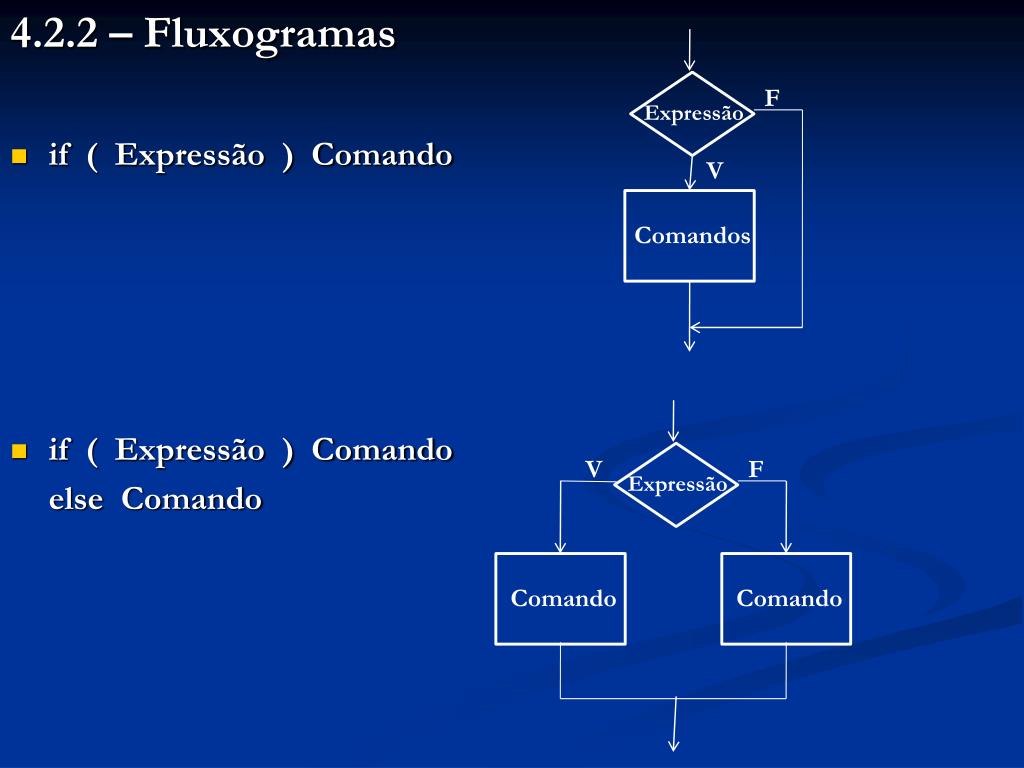 4.2.2 – Fluxogramas

if ( Expressão ) Comando

Expressão
F
V
Comandos

if ( Expressão ) Comando
else Comando

V
Expressão
F
Comando
Comando